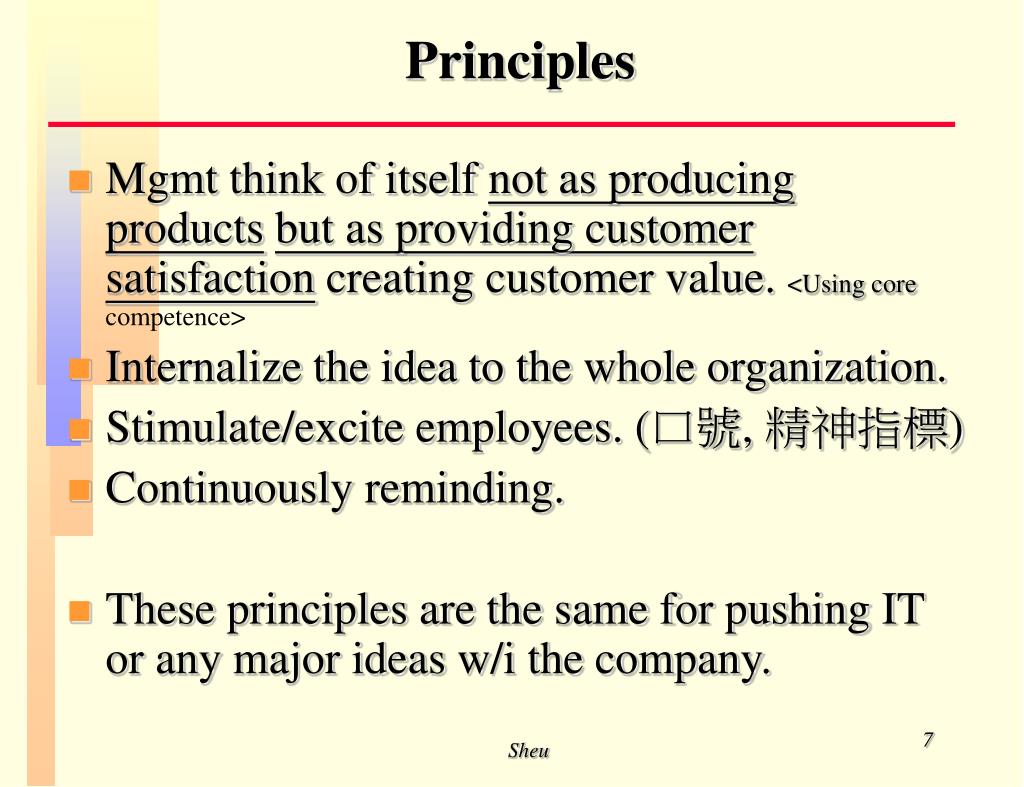 Principles

Mgmt think of itself not as producing products but as providing customer satisfaction creating customer value. <Using core competence>

Internalize the idea to the whole organization.

Stimulate/excite employees. (口號, 精神指標)

Continuously reminding.

These principles are the same for pushing IT or any major ideas w/i the company.

Sheu

7